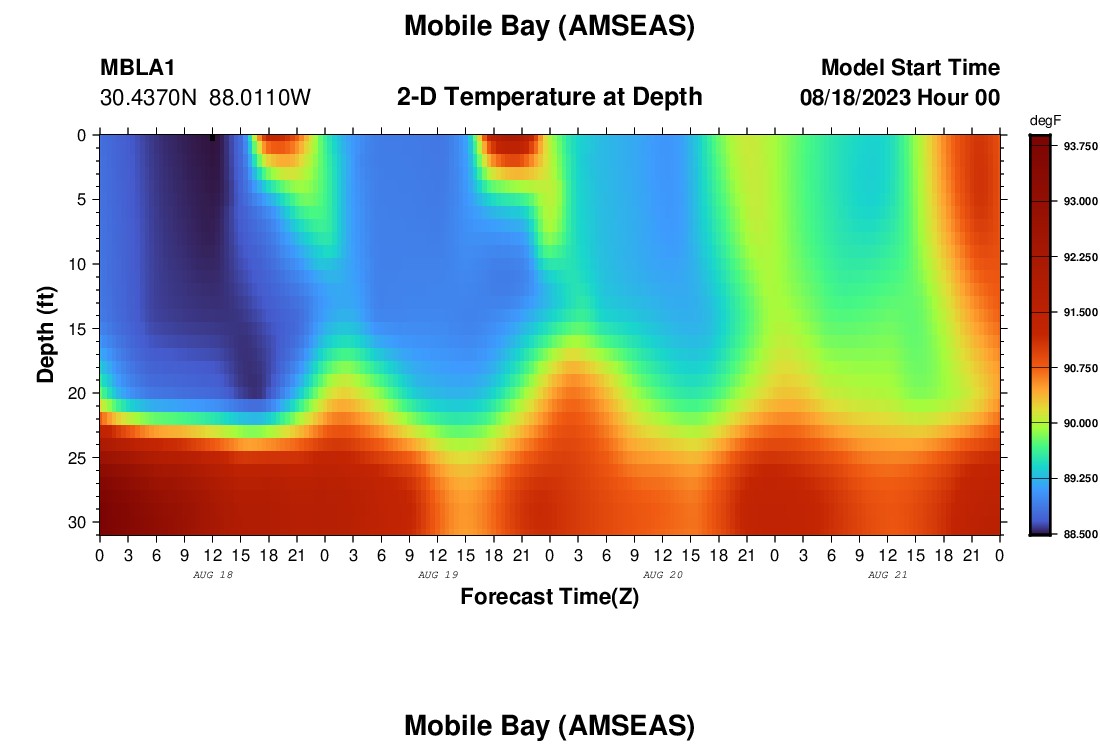 Mobile Bay (AMSEAS)

MBLA1
30.4370N 88.0110W

2-D Temperature at Depth

Model Start Time
08/18/2023 Hour 00

degF
93.750
93.000
92.250
91.500
90.750
90.000
89.250
88.500

Depth (ft)
0
5
10
15
20
25
30

0 3 6 9 12 15 18 21 0 3 6 9 12 15 18 21 0 3 6 9 12 15 18 21 0 3 6 9 12 15 18 21 0
AUG 18
AUG 19
AUG 20
AUG 21

Forecast Time(Z)

Mobile Bay (AMSEAS)